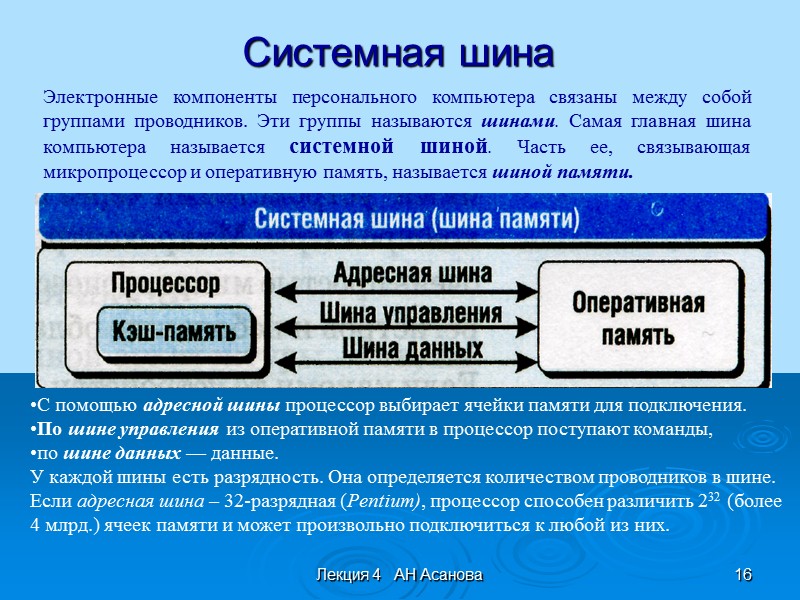 Системная шина

Электронные компоненты персонального компьютера связаны между собой группами проводников. Эти группы называются шинами. Самая главная шина компьютера называется системной шиной. Часть ее, связывающая микропроцессор и оперативную память, называется шиной памяти.

Системная шина (шина памяти)

Процессор

Кэш-память

Адресная шина

Шина управления

Шина данных

Оперативная память

•С помощью адресной шины процессор выбирает ячейки памяти для подключения.
•По шине управления из оперативной памяти в процессор поступают команды,
•по шине данных — данные.
У каждой шины есть разрядность. Она определяется количеством проводников в шине. Если адресная шина – 32-разрядная (Pentium), процессор способен различить $2^{32}$ (более 4 млрд.) ячеек памяти и может произвольно подключиться к любой из них.

Лекция 4 АН Асанова

16